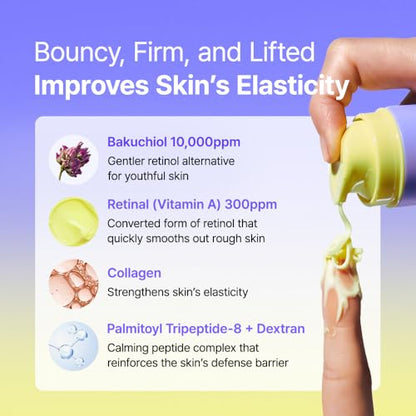 Bouncy, Firm, and Lifted
Improves Skin's Elasticity

Bakuchiol 10,000ppm
Gentler retinol alternative for youthful skin

Retinal (Vitamin A) 300ppm
Converted form of retinol that quickly smooths out rough skin

Collagen
Strengthens skin's elasticity

Palmitoyl Tripeptide-8 + Dextran
Calming peptide complex that reinforces the skin's defense barrier